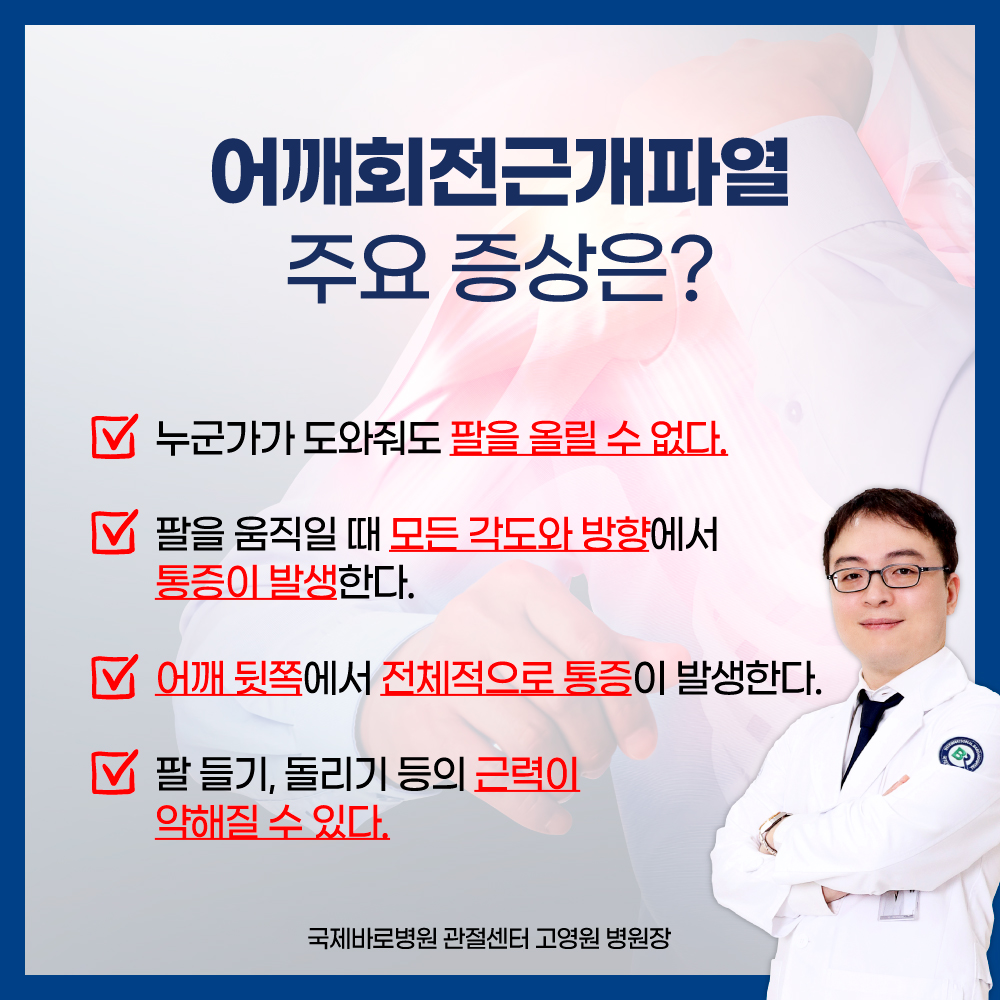 어깨회전근개파열
주요 증상은?

누군가가 도와줘도 팔을 올릴 수 없다.

팔을 움직일 때 모든 각도와 방향에서 통증이 발생한다.

어깨 뒷쪽에서 전체적으로 통증이 발생한다.

팔 들기, 돌리기 등의 근력이 약해질 수 있다.

국제바로병원 관절센터 고영원 병원장